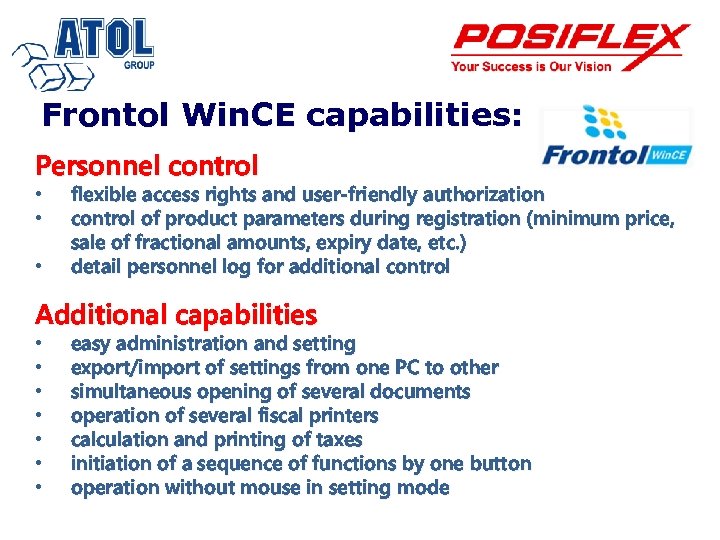 ATOL
GROUP

POSIFLEX
Your Success is Our Vision

Frontol WinCE capabilities:

Frontol WinCE

Personnel control
• flexible access rights and user-friendly authorization
• control of product parameters during registration (minimum price, sale of fractional amounts, expiry date, etc.)
• detail personnel log for additional control

Additional capabilities
• easy administration and setting
• export/import of settings from one PC to other
• simultaneous opening of several documents
• operation of several fiscal printers
• calculation and printing of taxes
• initiation of a sequence of functions by one button
• operation without mouse in setting mode